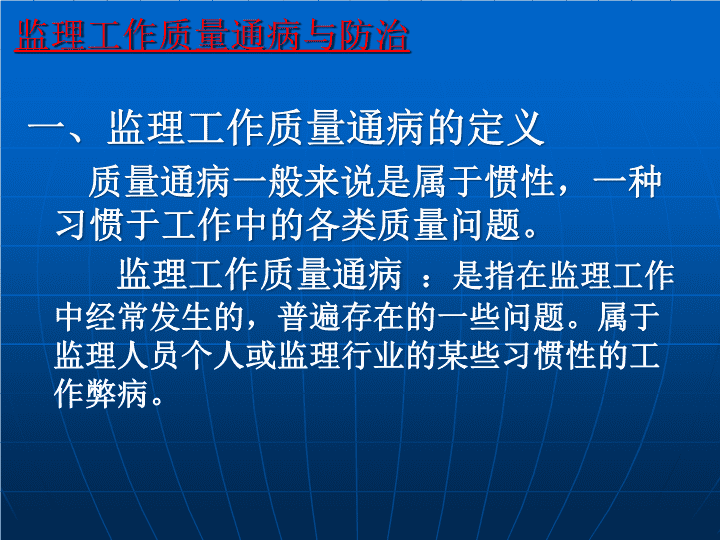 监理工作质量通病与防治

一、监理工作质量通病的定义

质量通病一般来说是属于惯性，一种习惯于工作中的各类质量问题。

监理工作质量通病 ：是指在监理工作中经常发生的，普遍存在的一些问题。属于监理人员个人或监理行业的某些习惯性的工作弊病。